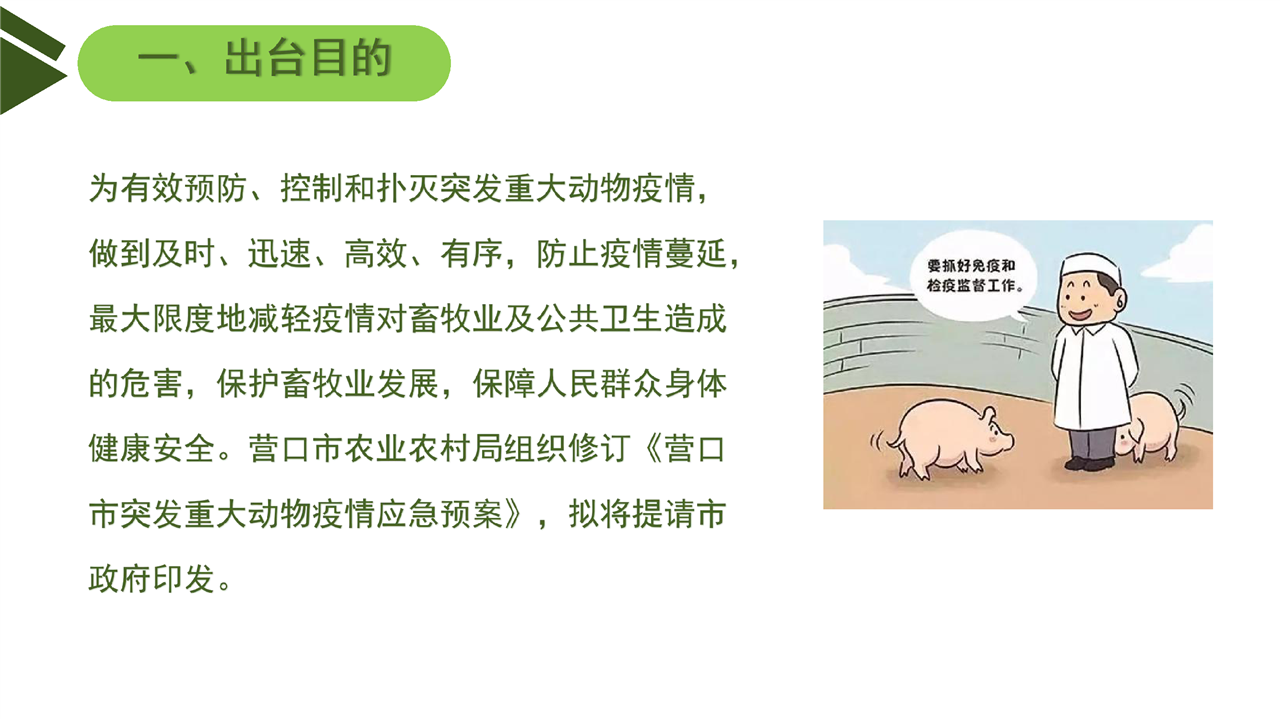 一、出台目的

为有效预防、控制和扑灭突发重大动物疫情，做到及时、迅速、高效、有序，防止疫情蔓延，最大限度地减轻疫情对畜牧业及公共卫生造成的危害，保护畜牧业发展，保障人民群众身体健康安全。营口市农业农村局组织修订《营口市突发重大动物疫情应急预案》，拟将提请市政府印发。

要抓好免疫和检疫监督工作。